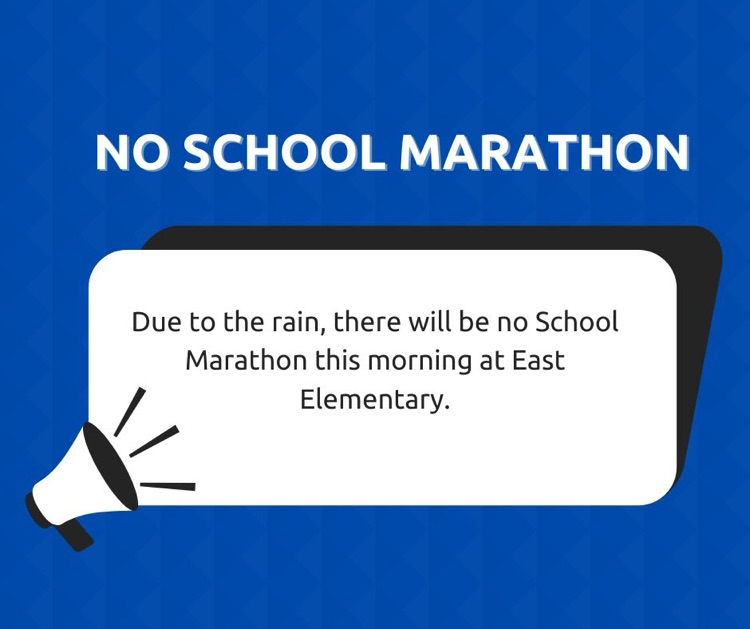 NO SCHOOL MARATHON

Due to the rain, there will be no School Marathon this morning at East Elementary.